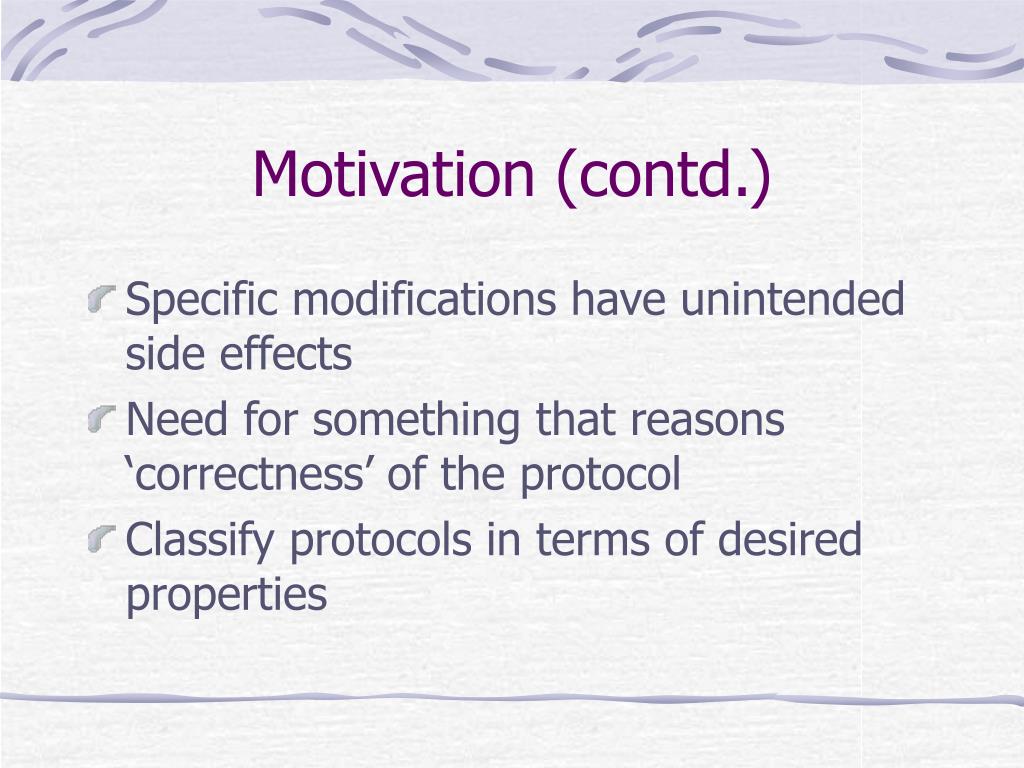 Motivation (contd.)

Specific modifications have unintended side effects

Need for something that reasons ‘correctness’ of the protocol

Classify protocols in terms of desired properties